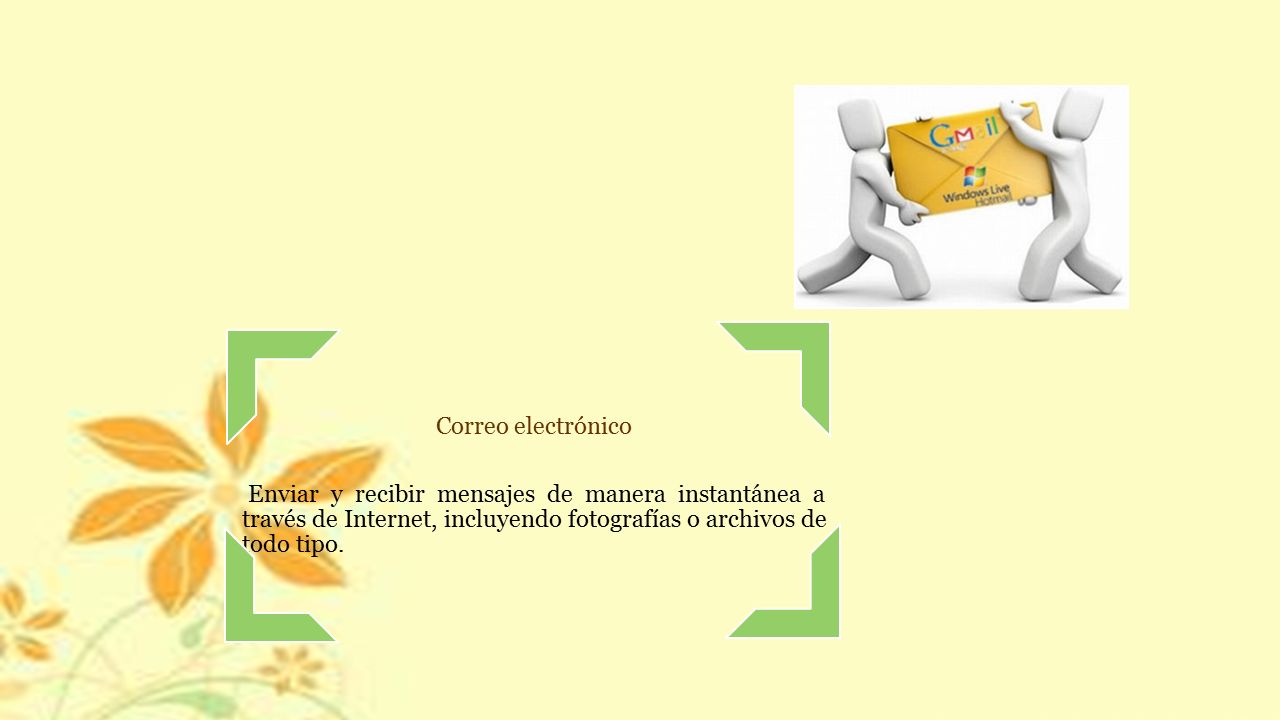 Gmail

Windows Live Hotmail

Correo electrónico

Enviar y recibir mensajes de manera instantánea a través de Internet, incluyendo fotografías o archivos de todo tipo.